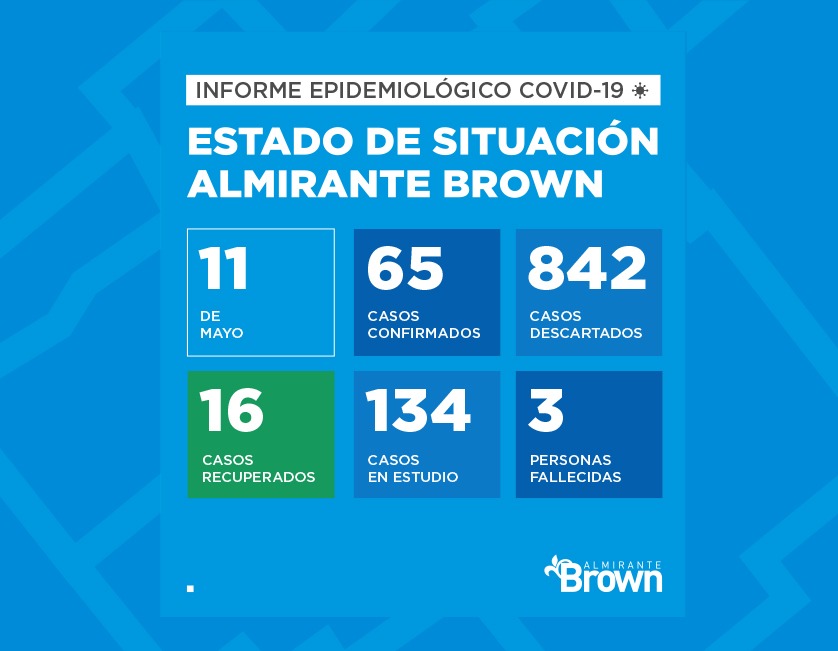 INFORME EPIDEMIOLÓGICO COVID-19

ESTADO DE SITUACIÓN ALMIRANTE BROWN

11
DE MAYO

65
CASOS CONFIRMADOS

842
CASOS DESCARTADOS

16
CASOS RECUPERADOS

134
CASOS EN ESTUDIO

3
PERSONAS FALLECIDAS

ALMIRANTE Brown